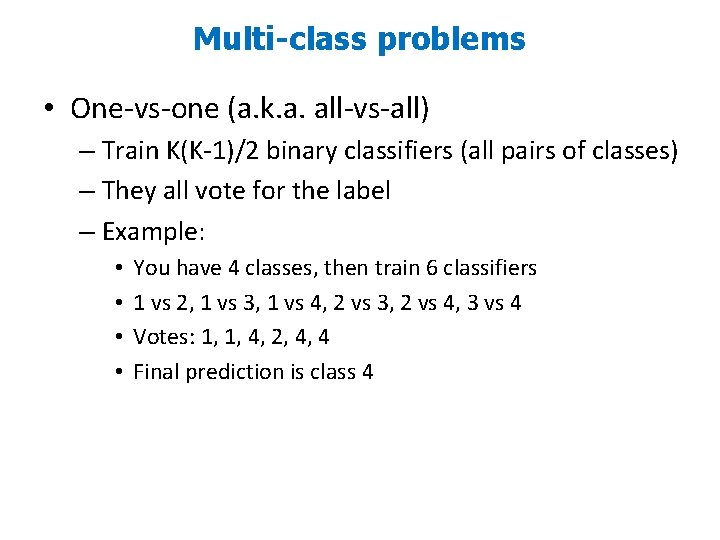 Multi-class problems

• One-vs-one (a.k.a. all-vs-all)
– Train K(K-1)/2 binary classifiers (all pairs of classes)
– They all vote for the label
– Example:
• You have 4 classes, then train 6 classifiers
• 1 vs 2, 1 vs 3, 1 vs 4, 2 vs 3, 2 vs 4, 3 vs 4
• Votes: 1, 1, 4, 2, 4, 4
• Final prediction is class 4